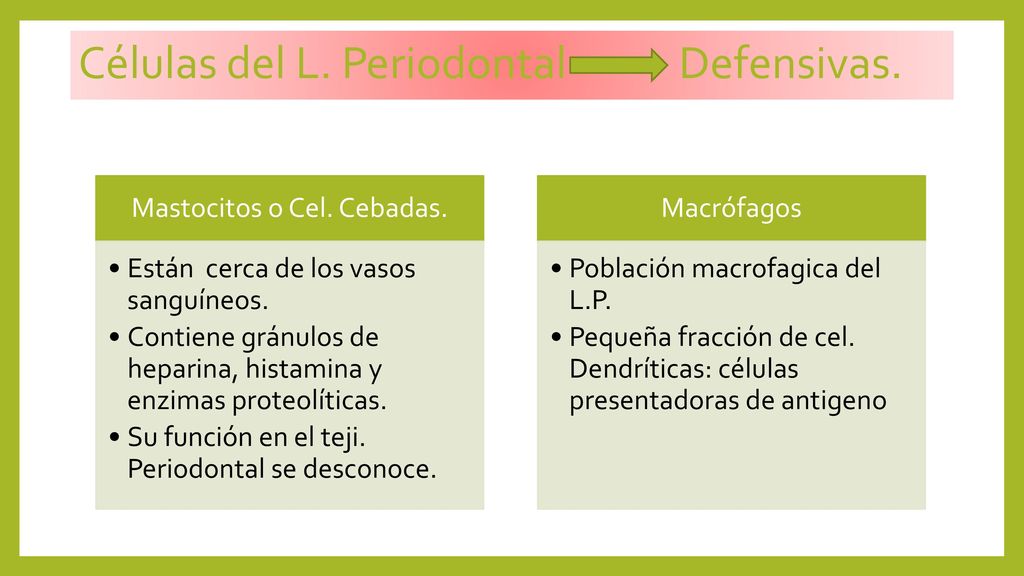 Células del L. Periodontal Defensivas.

Mastocitos o Cel. Cebadas.

• Están cerca de los vasos sanguíneos.
• Contiene gránulos de heparina, histamina y enzimas proteolíticas.
• Su función en el teji. Periodontal se desconoce.

Macrófagos

• Población macrofagica del L.P.
• Pequeña fracción de cel. Dendríticas: células presentadoras de antigeno